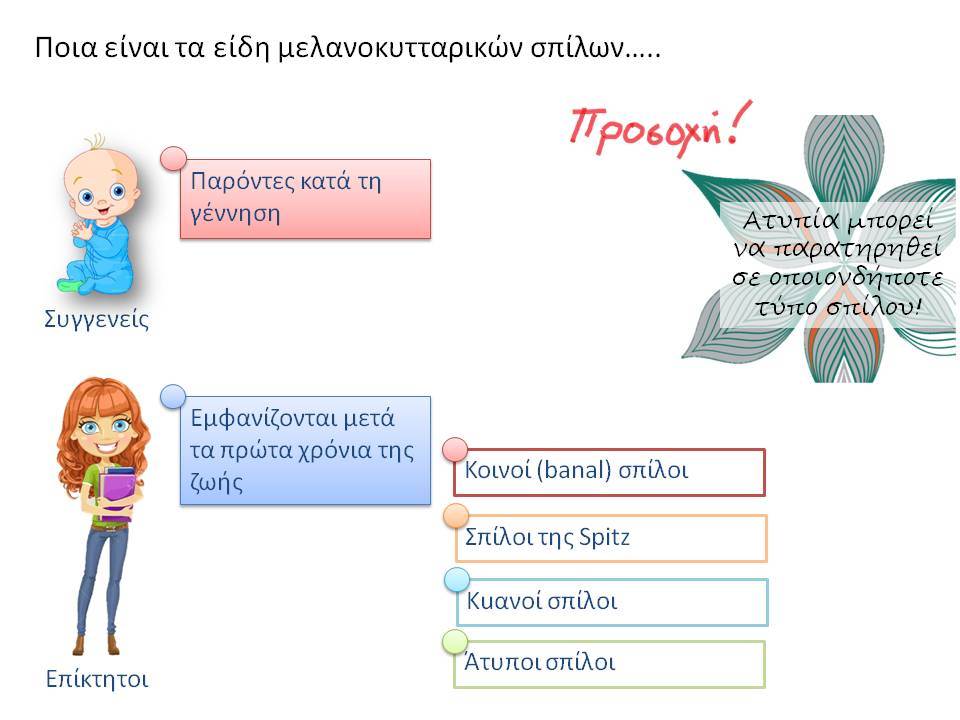 Ποια είναι τα είδη μελανοκυτταρικών σπίλων…..

Προσοχή!

Ατυπία μπορεί να παρατηρηθεί σε οποιονδήποτε τύπο σπίλου!

Παρόντες κατά τη γέννηση

Συγγενείς

Εμφανίζονται μετά τα πρώτα χρόνια της ζωής

Επίκτητοι

Κοινοί (banal) σπίλοι

Σπίλοι της Spitz

Κυανοί σπίλοι

Άτυποι σπίλοι